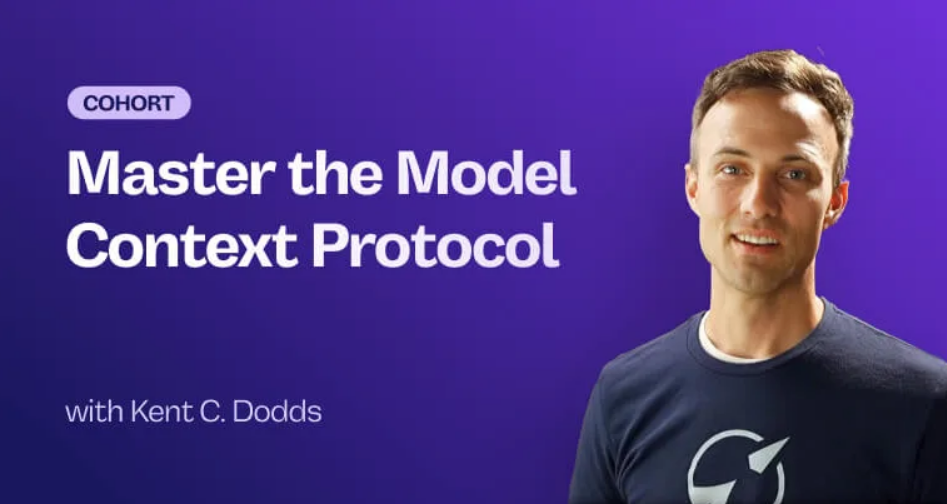 COHORT

Master the Model Context Protocol

with Kent C. Dodds